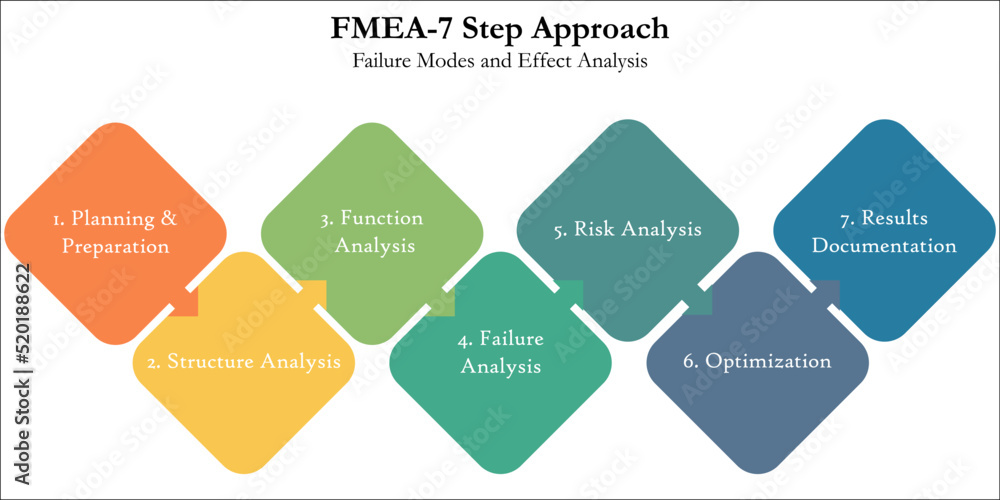 FMEA-7 Step Approach
Failure Modes and Effect Analysis

1. Planning & Preparation

2. Structure Analysis

3. Function Analysis

4. Failure Analysis

5. Risk Analysis

6. Optimization

7. Results Documentation

Adobe Stock | #520188622